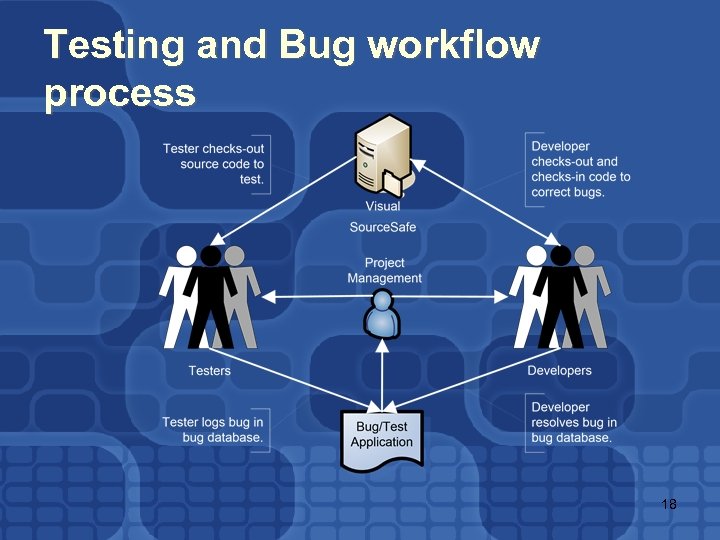 Testing and Bug workflow process

Tester checks-out source code to test.

Visual SourceSafe

Developer checks-out and checks-in code to correct bugs.

Project Management

Testers

Developers

Tester logs bug in bug database.

Bug/Test Application

Developer resolves bug in bug database.

18